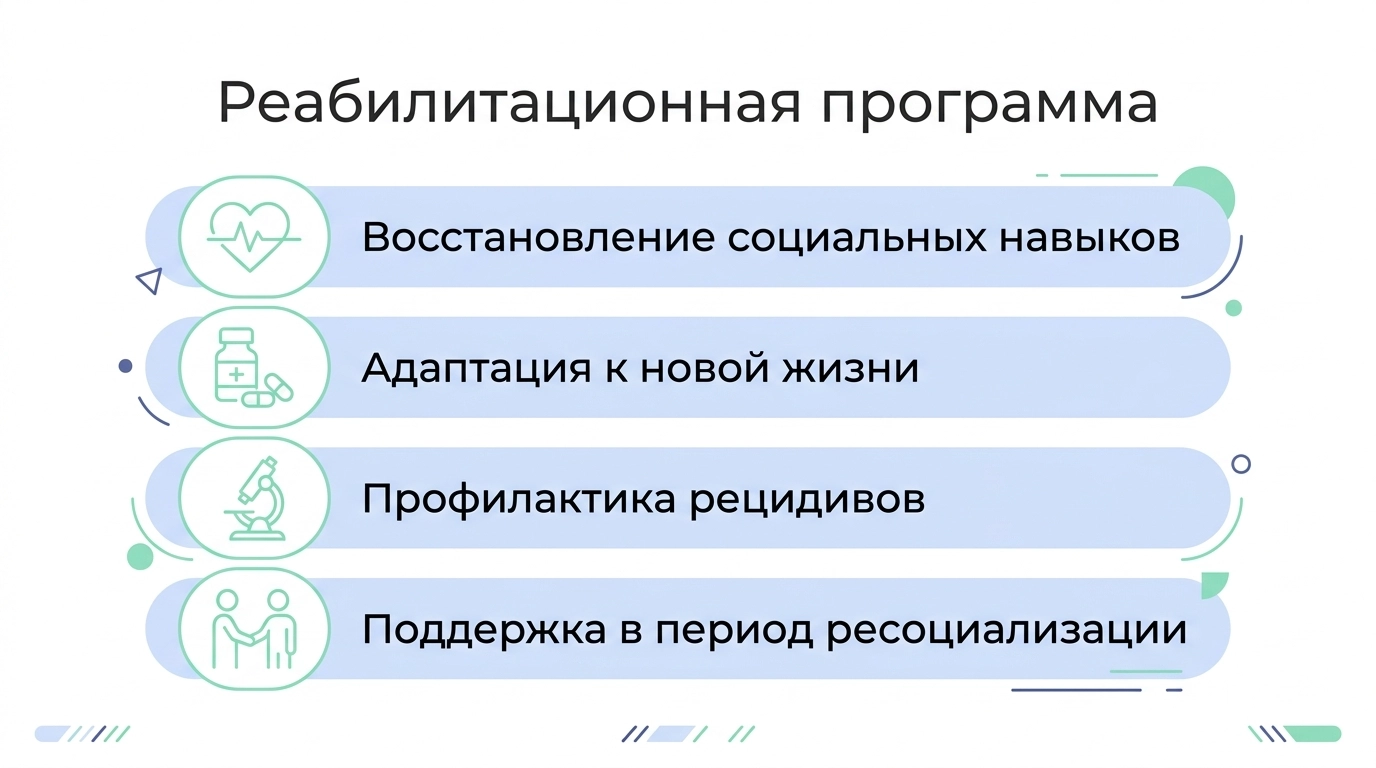 Реабилитационная программа

Восстановление социальных навыков

Адаптация к новой жизни

Профилактика рецидивов

Поддержка в период ресоциализации